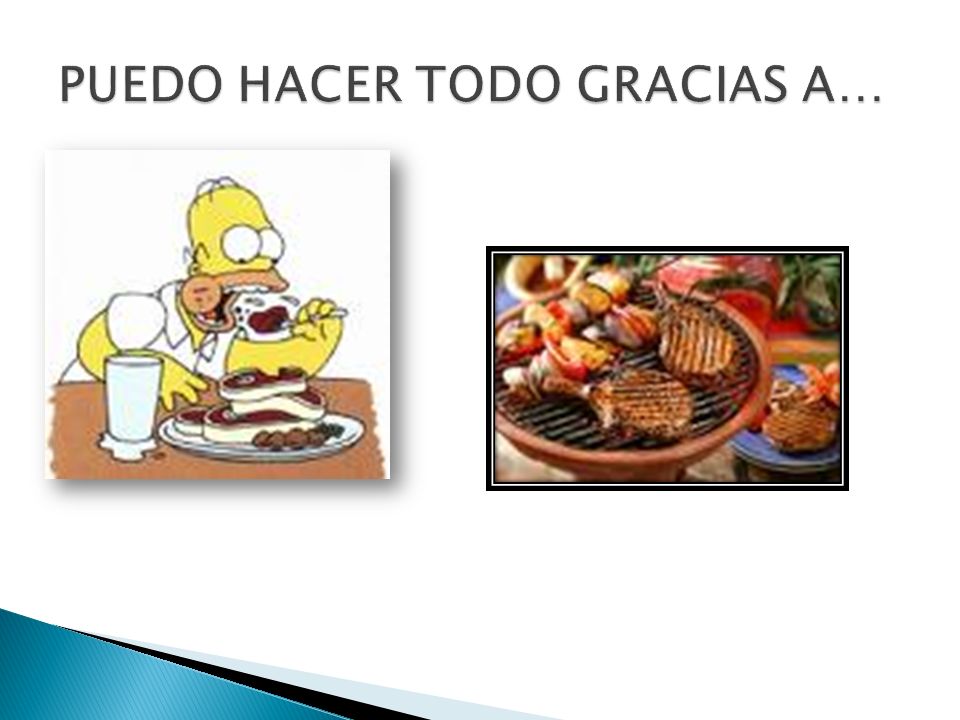 PUEDO HACER TODO GRACIAS A…